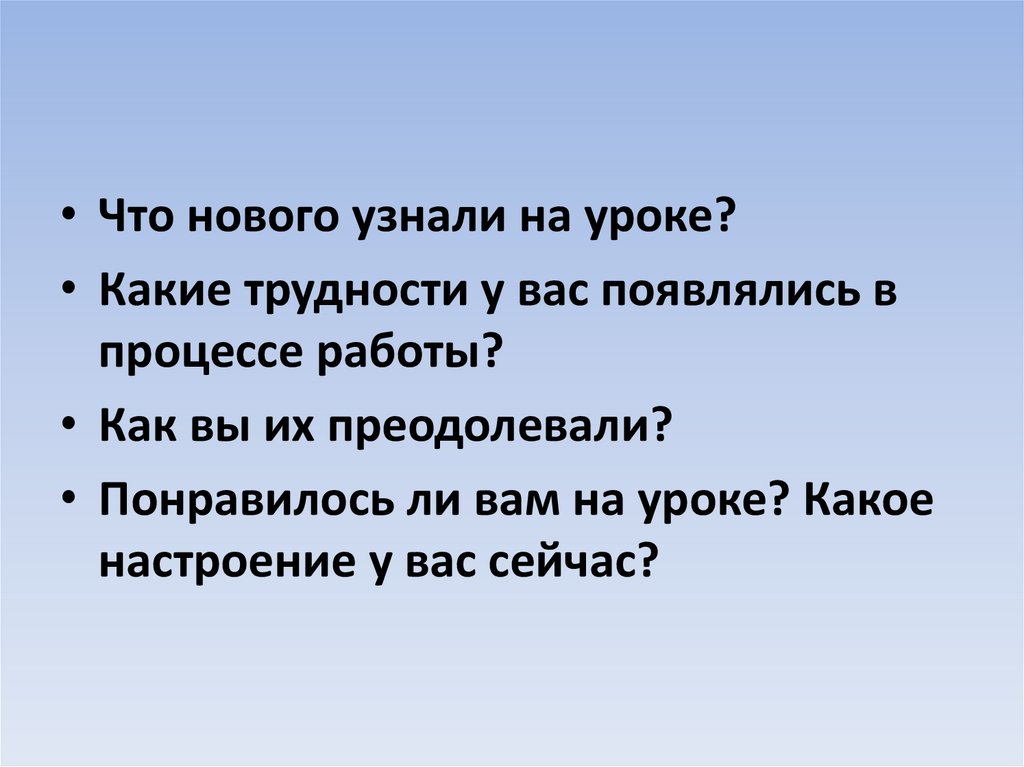 • Что нового узнали на уроке?
• Какие трудности у вас появлялись в процессе работы?
• Как вы их преодолевали?
• Понравилось ли вам на уроке? Какое настроение у вас сейчас?